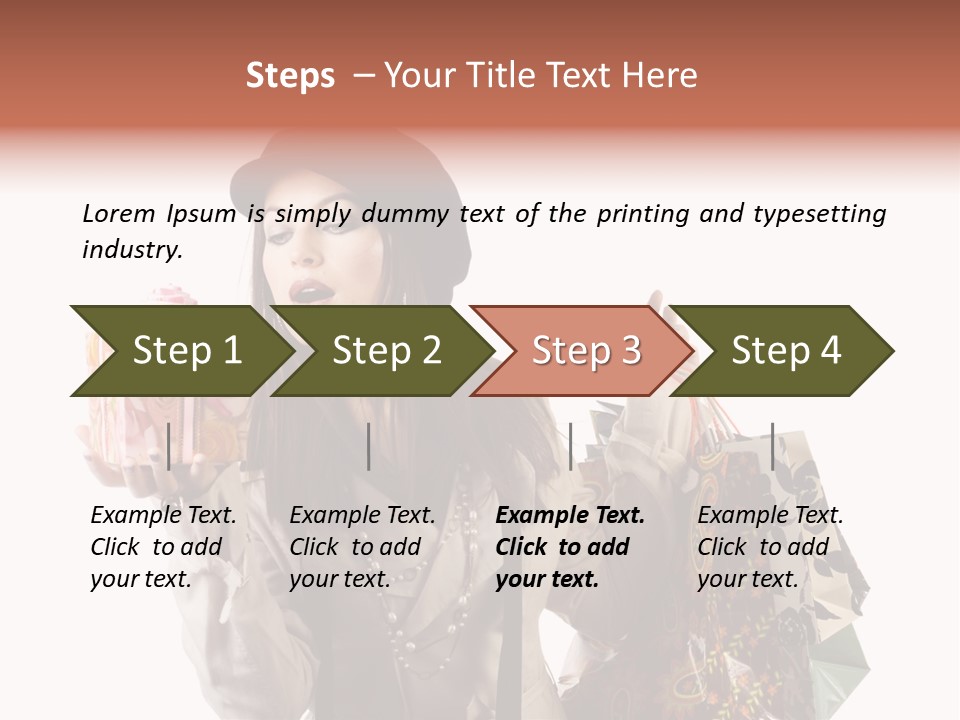 Steps – Your Title Text Here

Lorem Ipsum is simply dummy text of the printing and typesetting industry.

Step 1

Step 2

Step 3

Step 4

Example Text. Click to add your text.

Example Text. Click to add your text.

Example Text. Click to add your text.

Example Text. Click to add your text.